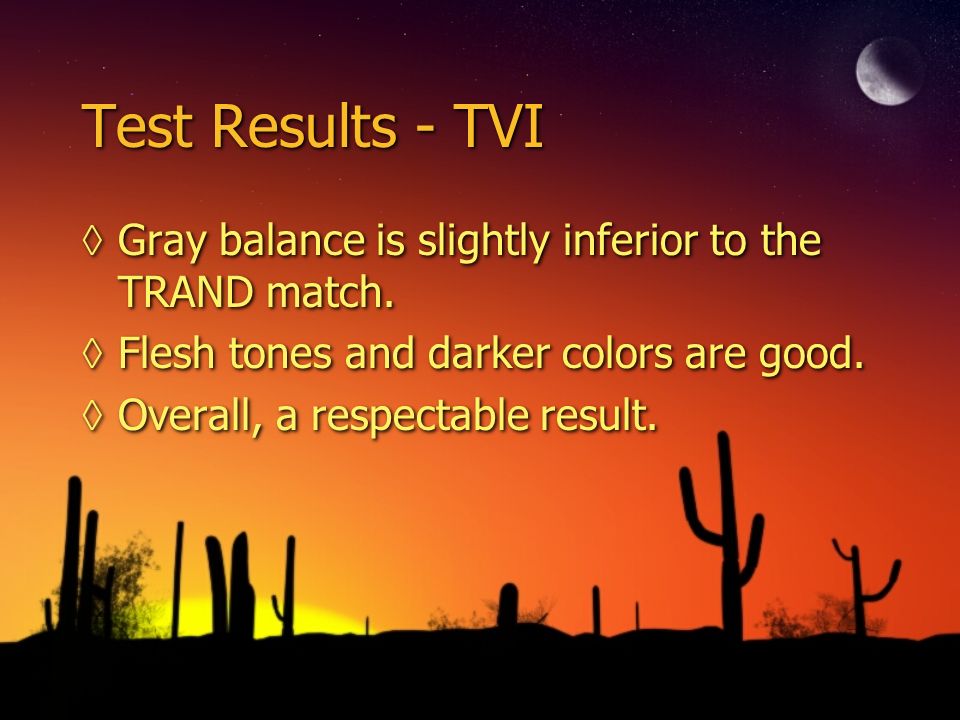 Test Results - TVI

◊ Gray balance is slightly inferior to the TRAND match.

◊ Flesh tones and darker colors are good.

◊ Overall, a respectable result.